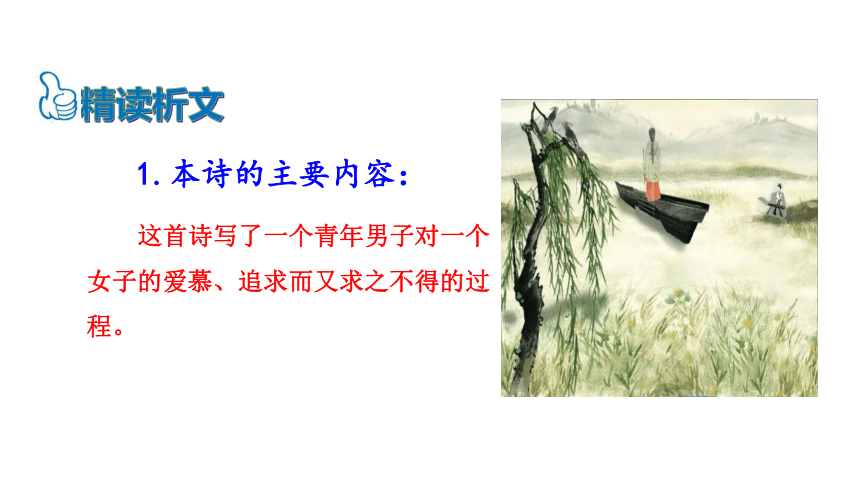 精读析文

1. 本诗的主要内容：

这首诗写了一个青年男子对一个女子的爱慕、追求而又求之不得的过程。